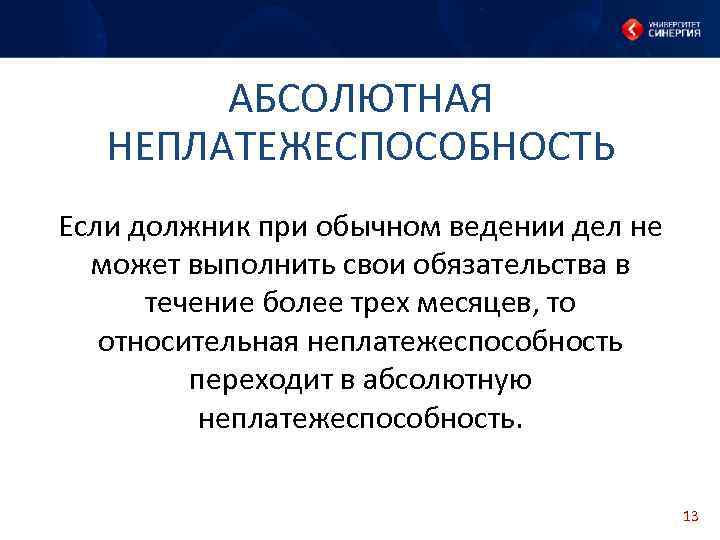 УНИВЕРСИТЕТ СИНЕРГИЯ

АБСОЛЮТНАЯ НЕПЛАТЕЖЕСПОСОБНОСТЬ

Если должник при обычном ведении дел не может выполнить свои обязательства в течение более трех месяцев, то относительная неплатежеспособность переходит в абсолютную неплатежеспособность.

13